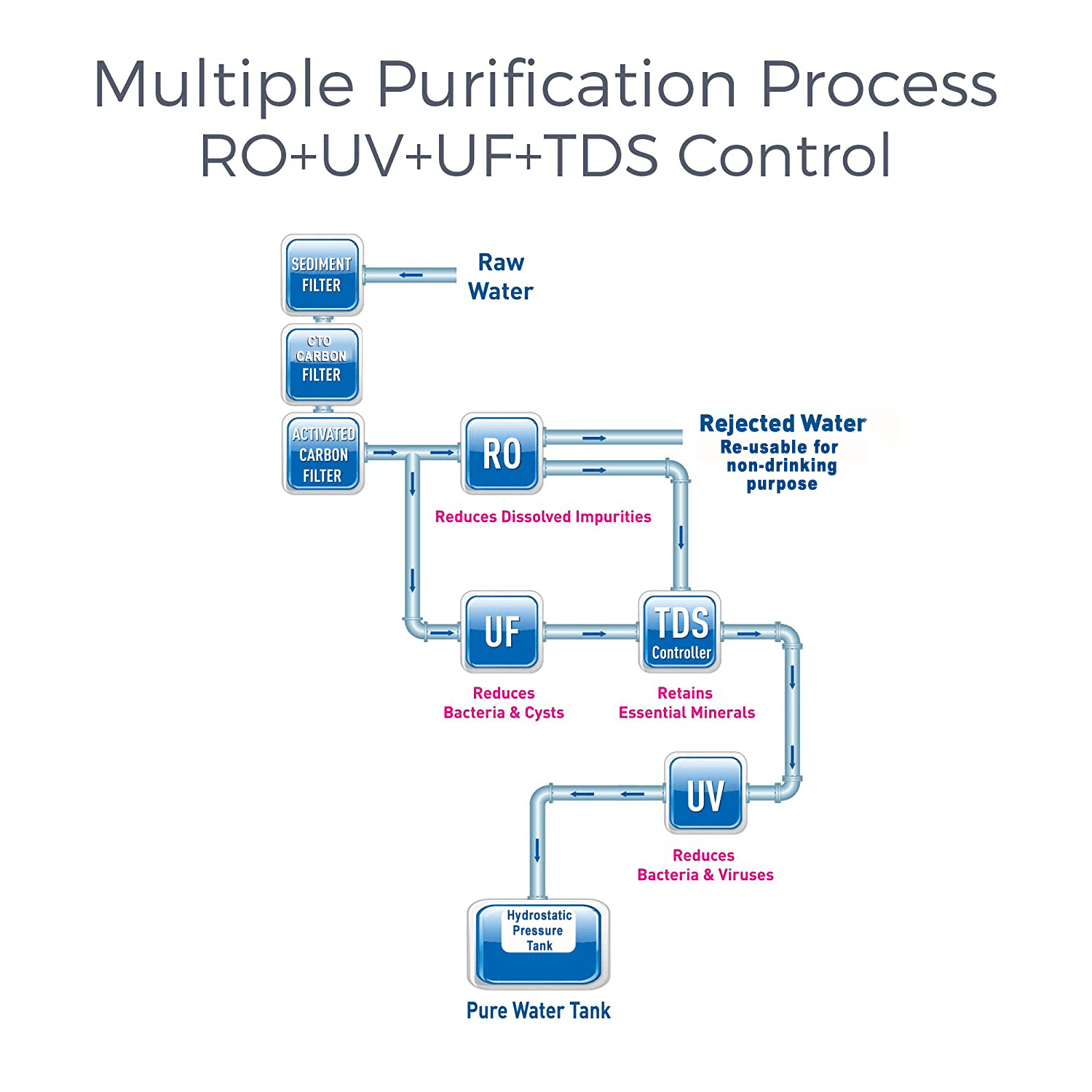 Multiple Purification Process
RO+UV+UF+TDS Control

SEDIMENT FILTER

Raw Water

CTO CARBON FILTER

ACTIVATED CARBON FILTER

RO

Rejected Water
Re-usable for non-drinking purpose

Reduces Dissolved Impurities

UF

TDS Controller

Reduces Bacteria & Cysts

Retains Essential Minerals

UV

Reduces Bacteria & Viruses

Hydrostatic Pressure Tank

Pure Water Tank